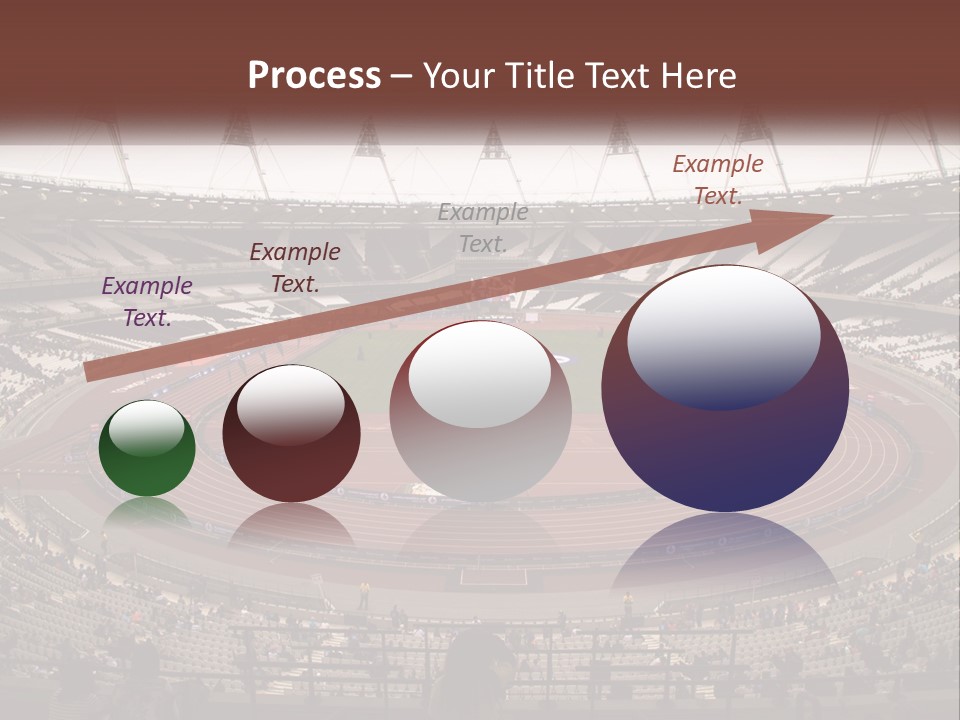 Process – Your Title Text Here

Example Text.

Example Text.

Example Text.

Example Text.